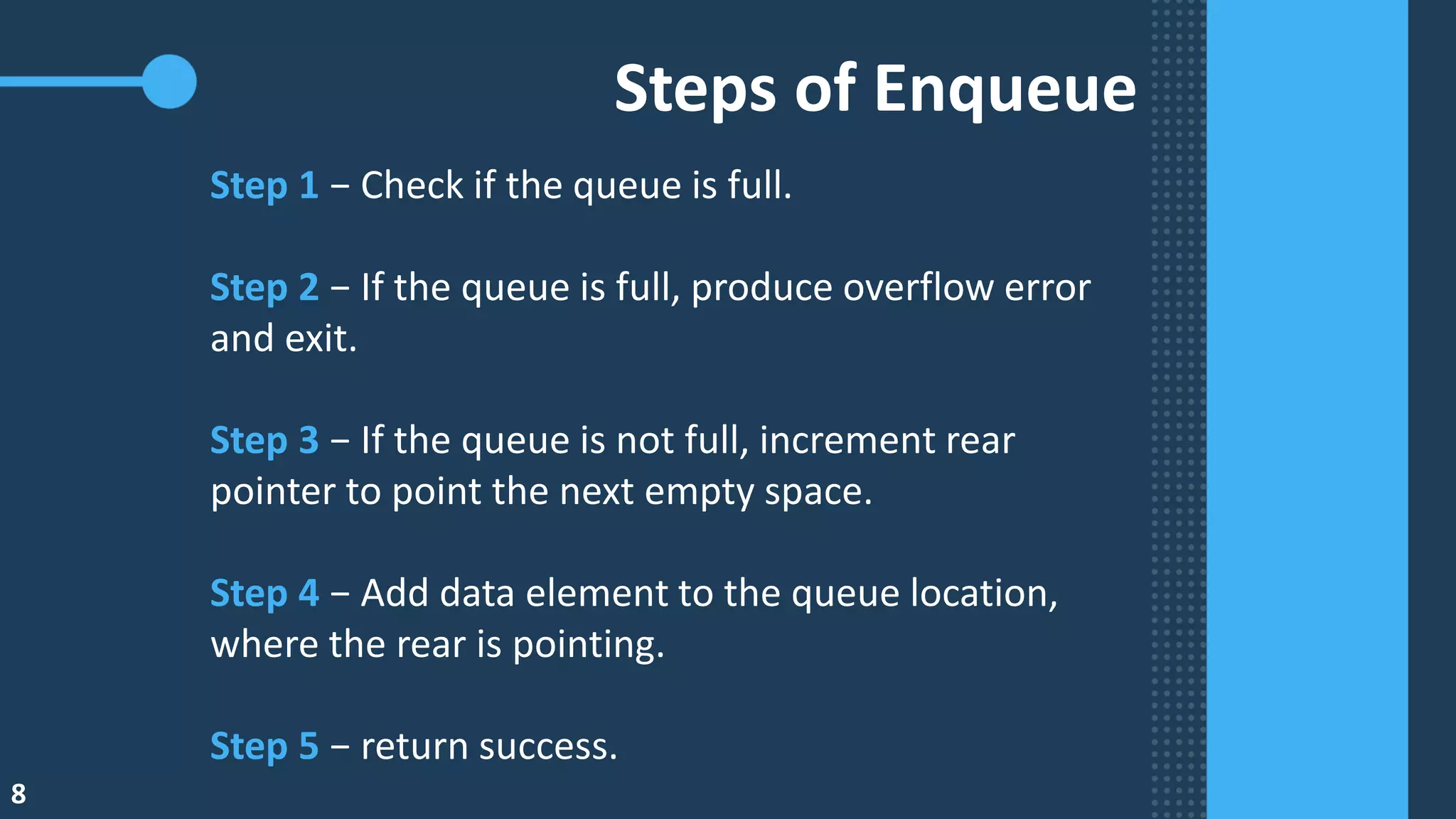 Steps of Enqueue

Step 1 – Check if the queue is full.

Step 2 – If the queue is full, produce overflow error and exit.

Step 3 – If the queue is not full, increment rear pointer to point the next empty space.

Step 4 – Add data element to the queue location, where the rear is pointing.

Step 5 – return success.

8